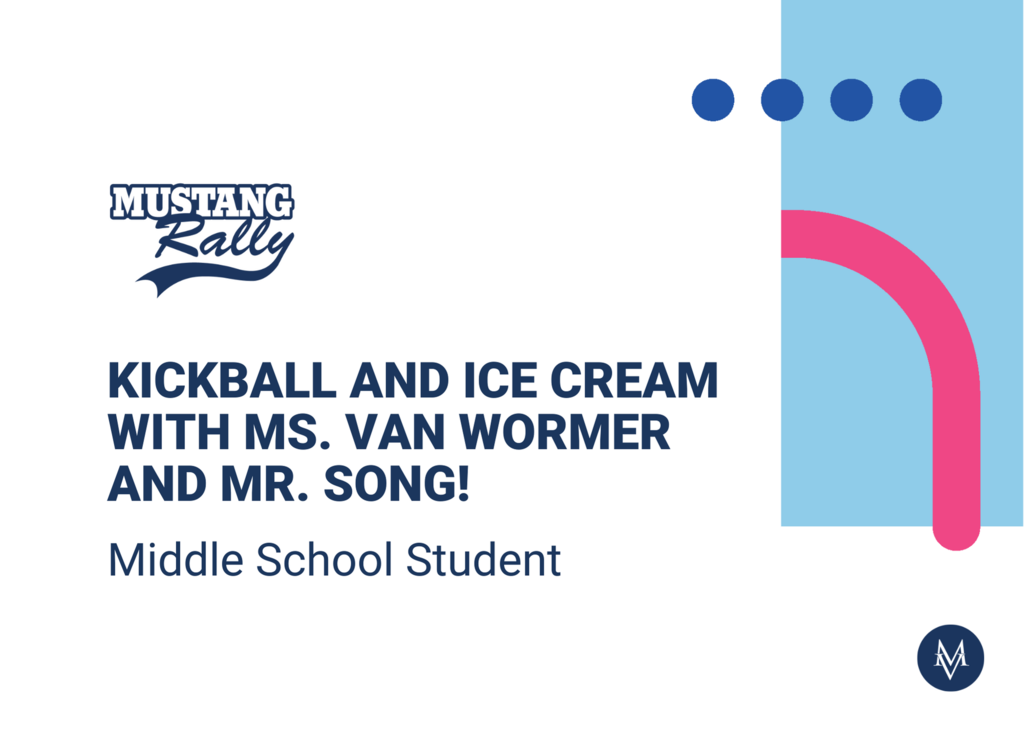 MUSTANG
Rally

KICKBALL AND ICE CREAM WITH MS. VAN WORMER AND MR. SONG!

Middle School Student

MV